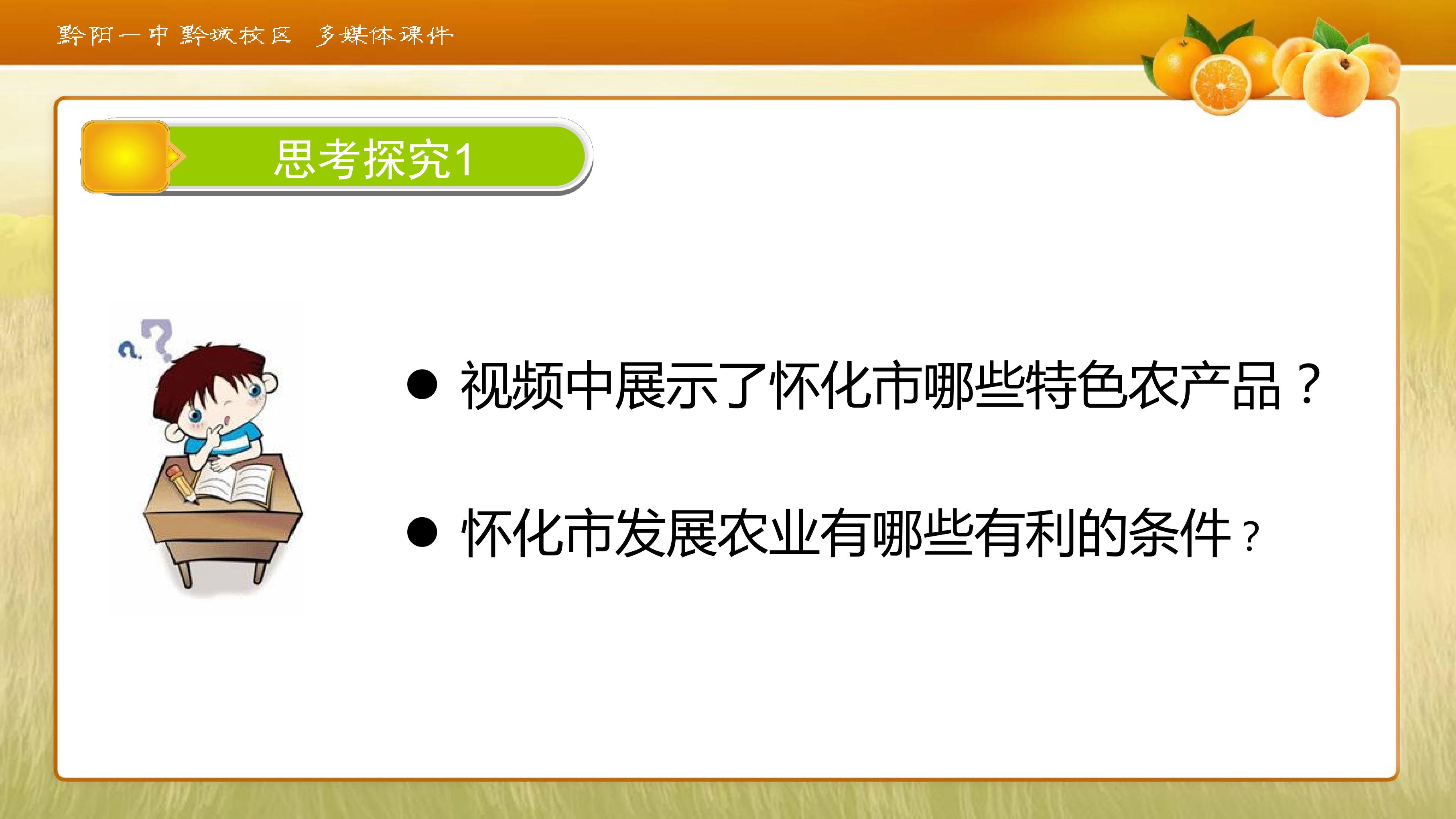 黔阳一中 黔城校区 多媒体课件

思考探究1

• 视频中展示了怀化市哪些特色农产品？

• 怀化市发展农业有哪些有利的条件？